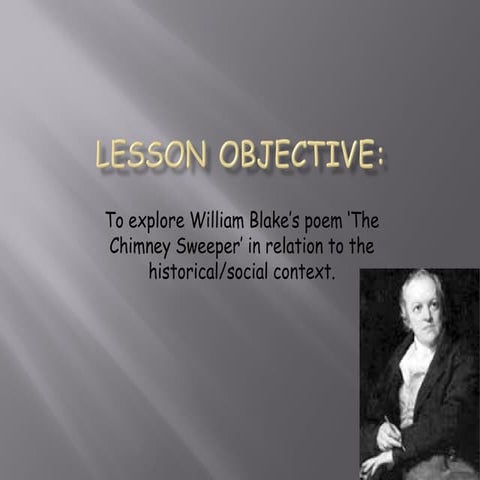 LESSON OBJECTIVE:

To explore William Blake's poem 'The Chimney Sweeper' in relation to the historical/social context.